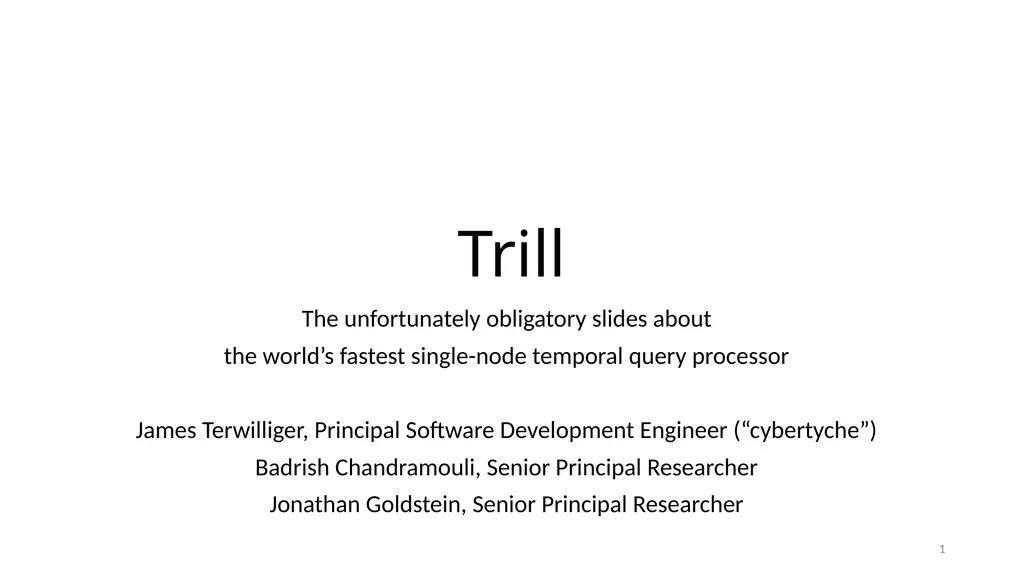 Trill

The unfortunately obligatory slides about
the world’s fastest single-node temporal query processor

James Terwilliger, Principal Software Development Engineer (“cybertyche”)
Badrish Chandramouli, Senior Principal Researcher
Jonathan Goldstein, Senior Principal Researcher

1